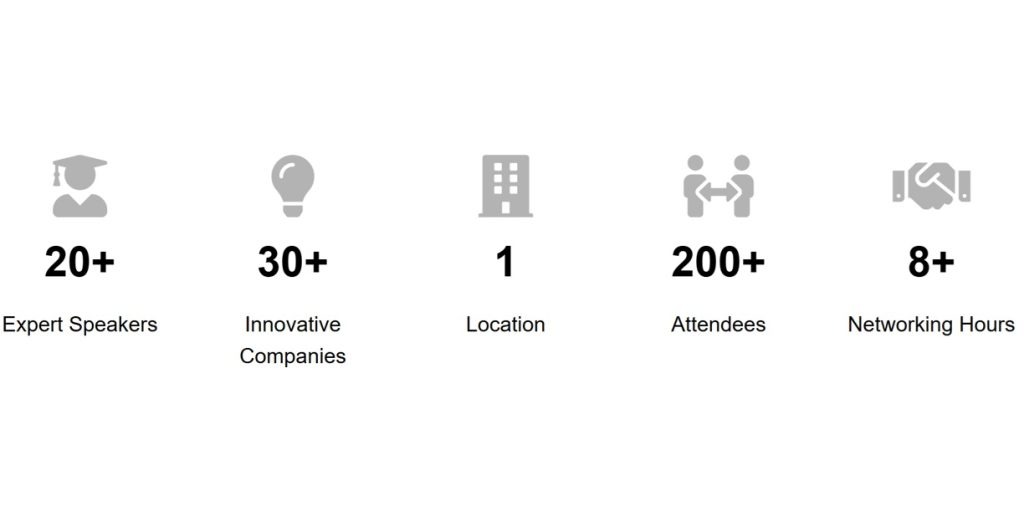 20+

Expert Speakers

30+

Innovative Companies

1

Location

200+

Attendees

8+

Networking Hours